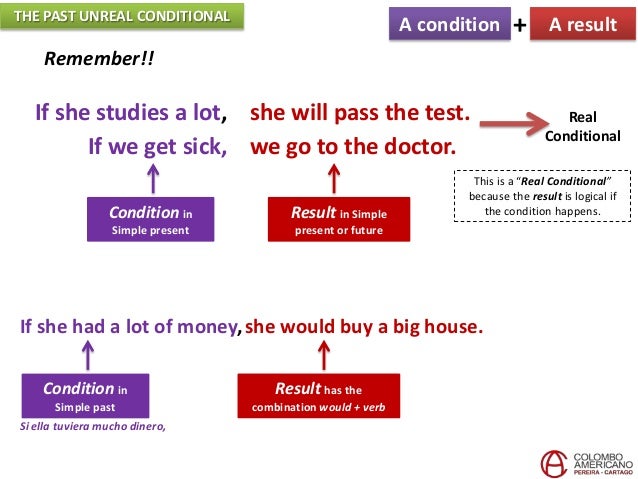 THE PAST UNREAL CONDITIONAL

A condition + A result

Remember!!

If she studies a lot, she will pass the test.

If we get sick, we go to the doctor.

Real Conditional

This is a "Real Conditional" because the result is logical if the condition happens.

Condition in Simple present

Result in Simple present or future

If she had a lot of money, she would buy a big house.

Condition in Simple past

Si ella tuviera mucho dinero,

Result has the combination would + verb

COLOMBO AMERICANO
PEREIRA - CARTAGO